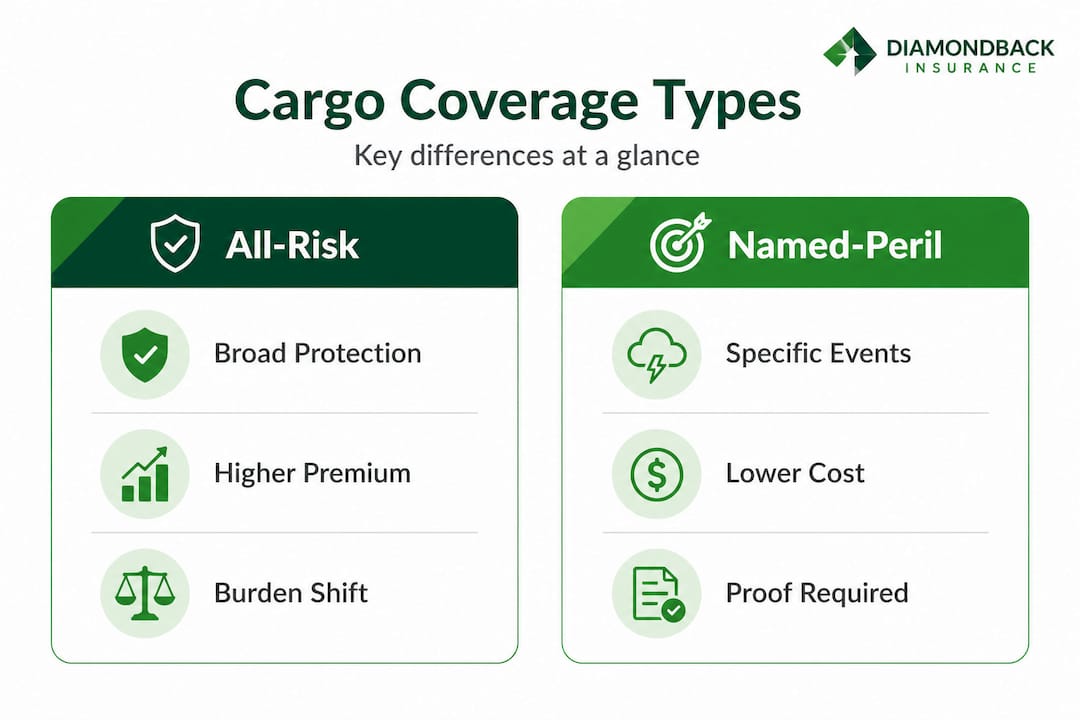 DIAMONDBACK
INSURANCE

Cargo Coverage Types

Key differences at a glance

All-Risk

Broad Protection

Higher Premium

Burden Shift

Named-Peril

Specific Events

Lower Cost

Proof Required